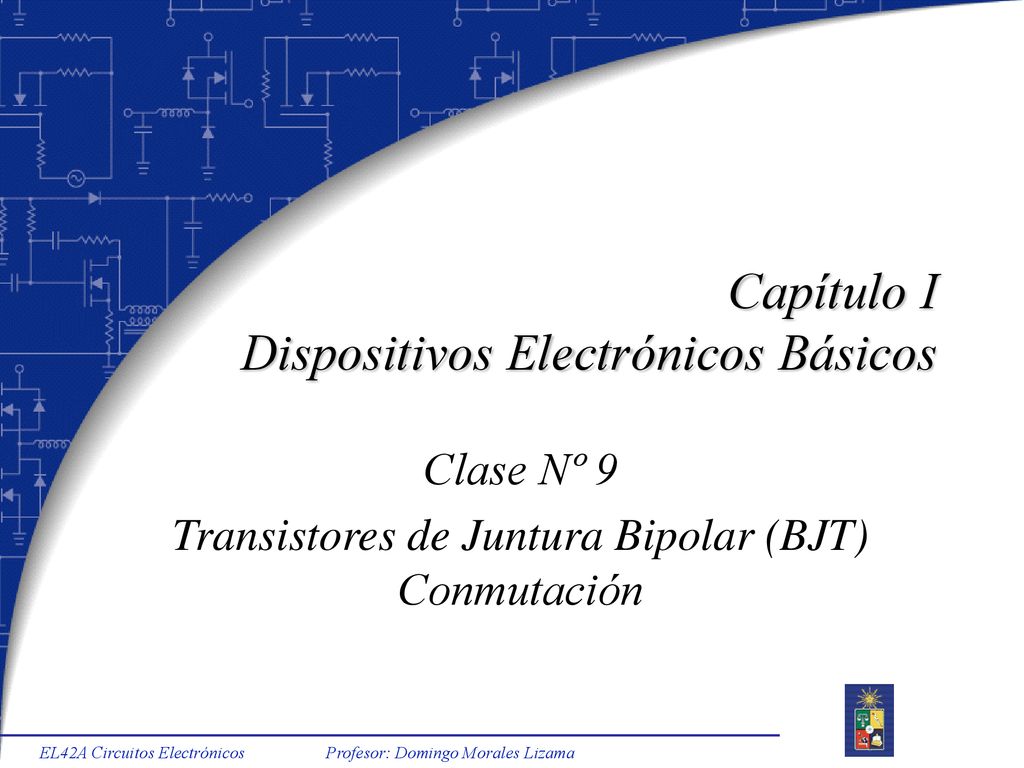 Capítulo I
Dispositivos Electrónicos Básicos

Clase Nº 9

Transistores de Juntura Bipolar (BJT)
Conmutación

EL42A Circuitos Electrónicos Profesor: Domingo Morales Lizama